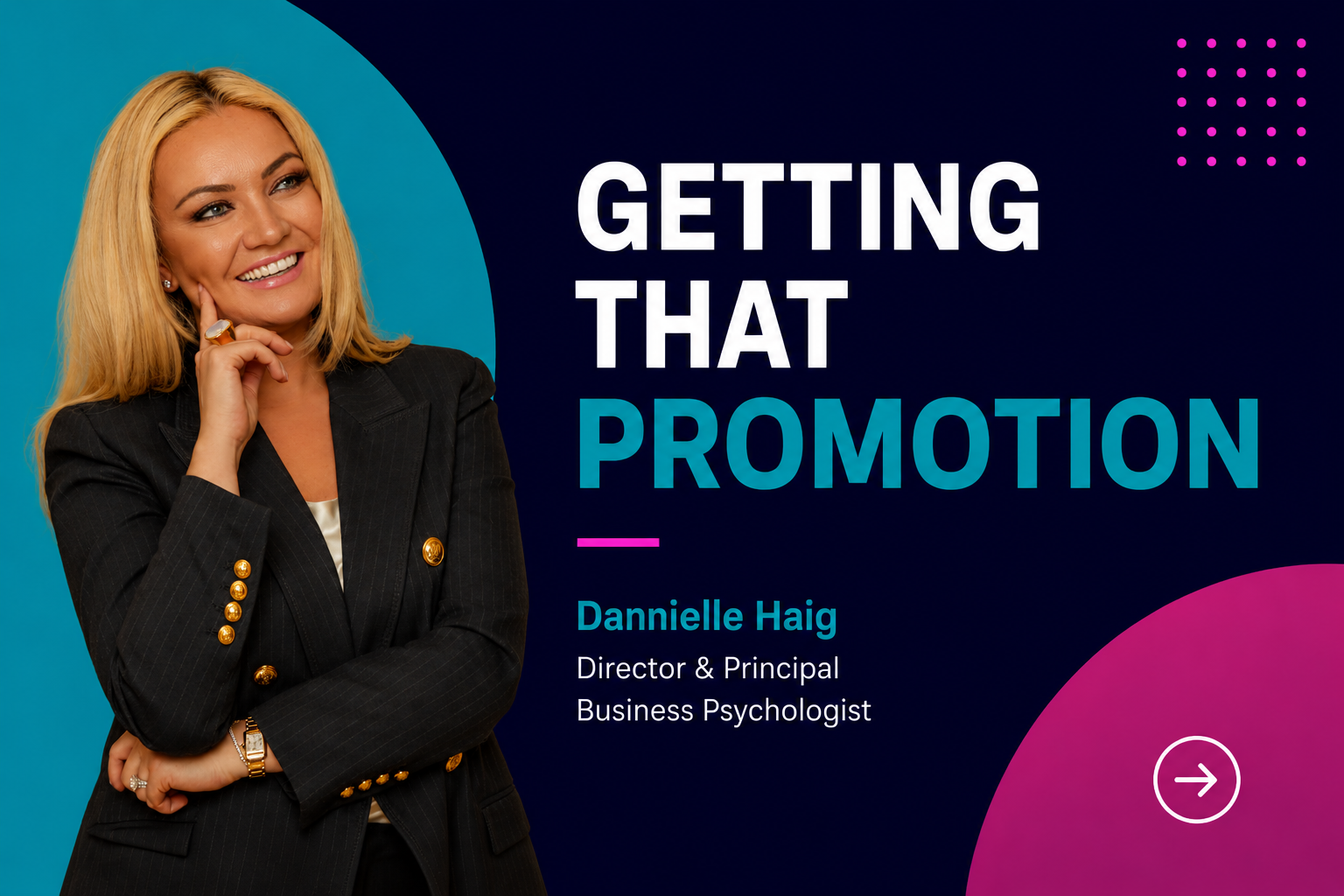 GETTING THAT PROMOTION

Dannielle Haig
Director & Principal Business Psychologist